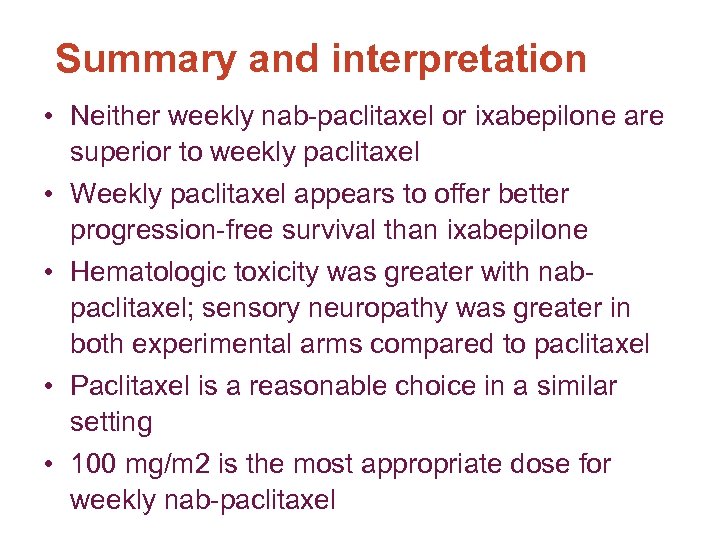 Summary and interpretation

• Neither weekly nab-paclitaxel or ixabepilone are superior to weekly paclitaxel
• Weekly paclitaxel appears to offer better progression-free survival than ixabepilone
• Hematologic toxicity was greater with nab-paclitaxel; sensory neuropathy was greater in both experimental arms compared to paclitaxel
• Paclitaxel is a reasonable choice in a similar setting
• 100 mg/m2 is the most appropriate dose for weekly nab-paclitaxel